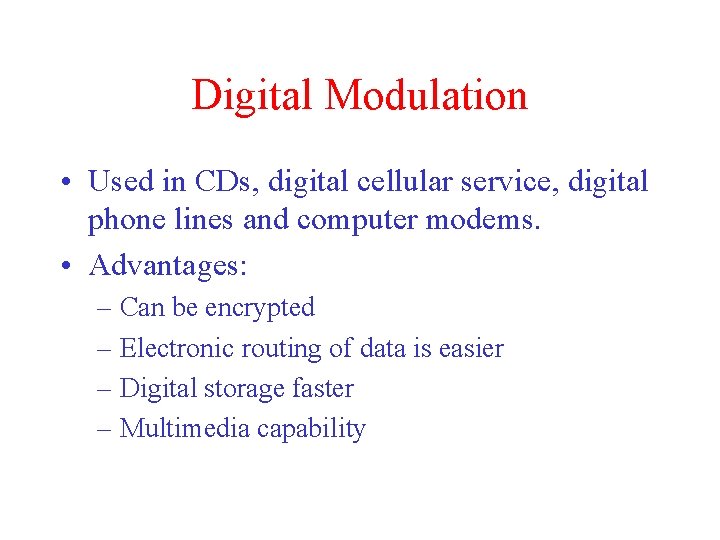 Digital Modulation

• Used in CDs, digital cellular service, digital phone lines and computer modems.

• Advantages:

– Can be encrypted

– Electronic routing of data is easier

– Digital storage faster

– Multimedia capability